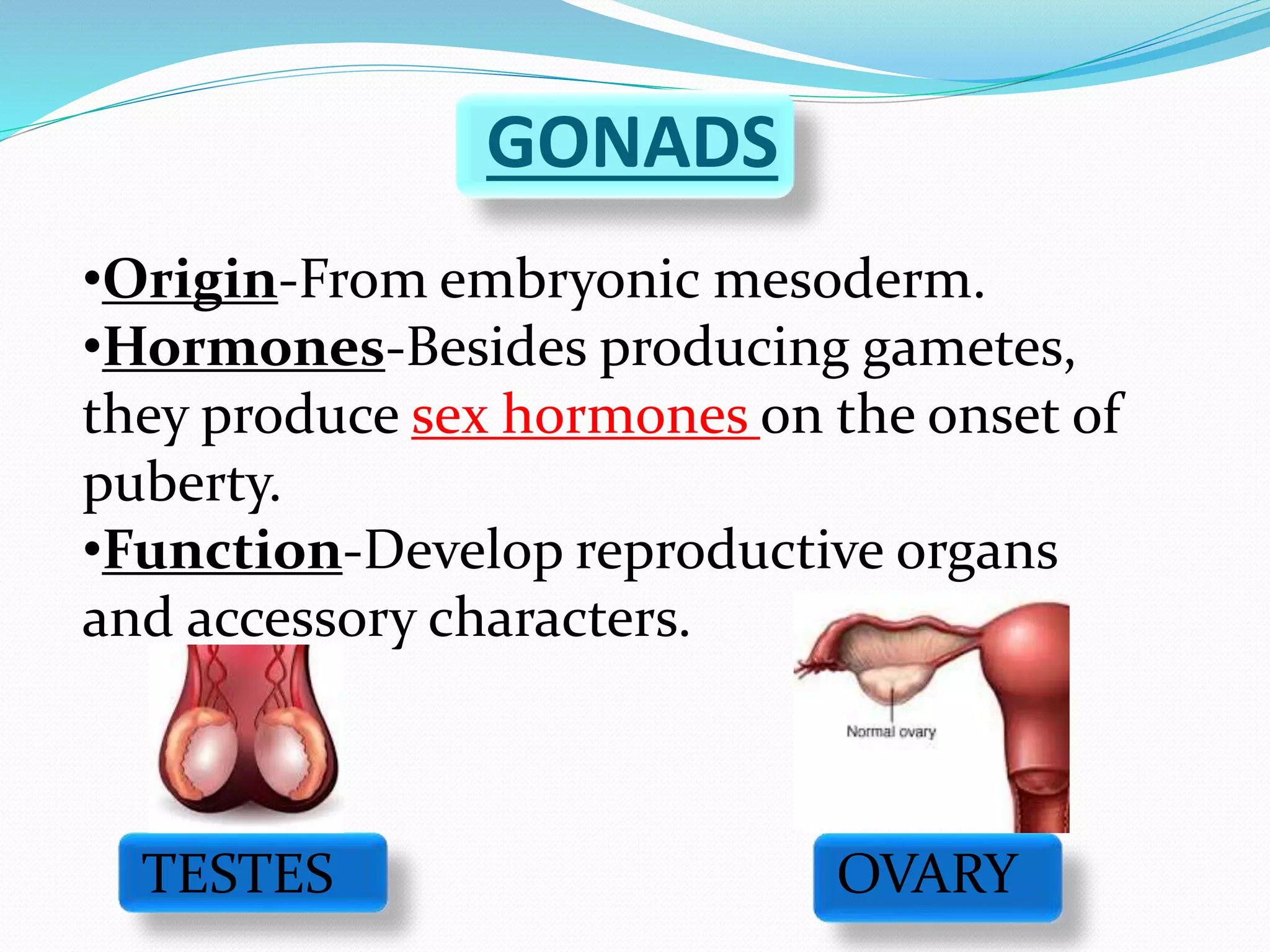 GONADS

•Origin-From embryonic mesoderm.
•Hormones-Besides producing gametes, they produce sex hormones on the onset of puberty.
•Function-Develop reproductive organs and accessory characters.

Normal ovary

TESTES

OVARY